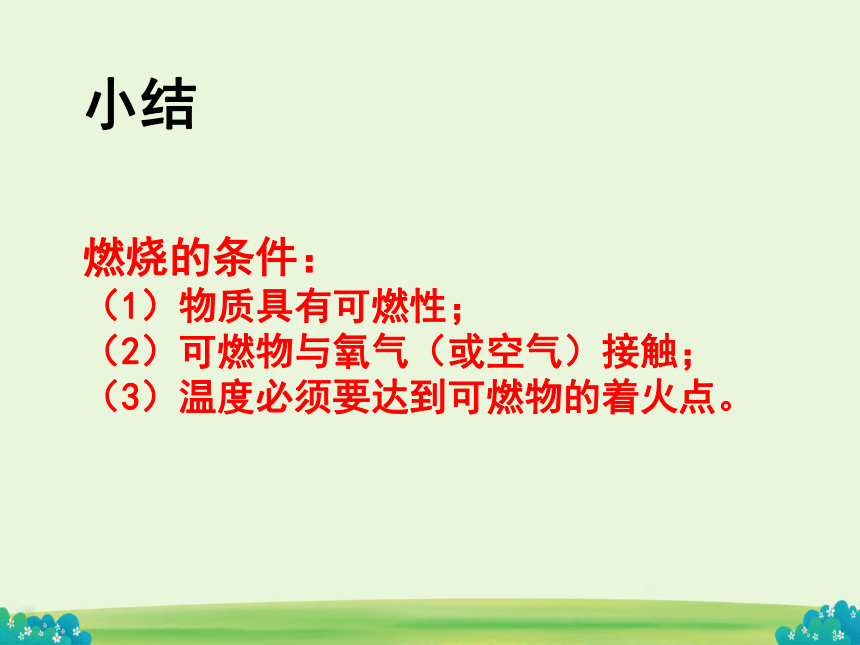 小结

燃烧的条件：
（1）物质具有可燃性；
（2）可燃物与氧气（或空气）接触；
（3）温度必须要达到可燃物的着火点。